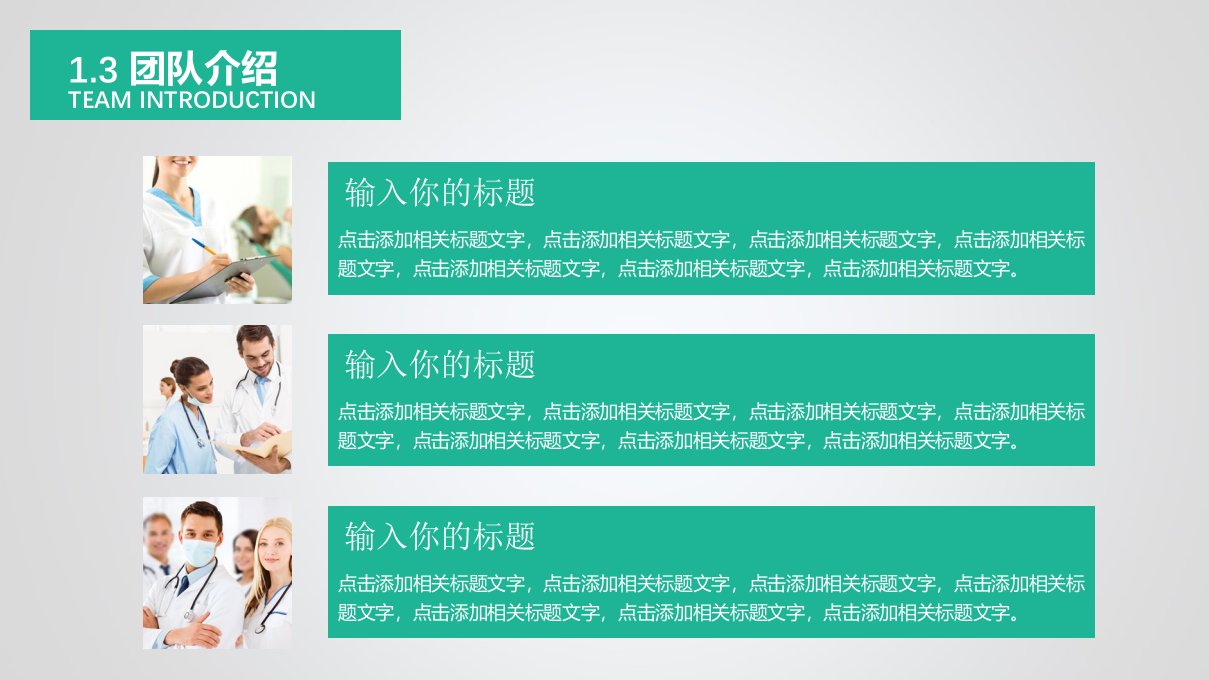 1.3 团队介绍
TEAM INTRODUCTION

输入你的标题

点击添加相关标题文字，点击添加相关标题文字，点击添加相关标题文字，点击添加相关标题文字，点击添加相关标题文字，点击添加相关标题文字，点击添加相关标题文字。

输入你的标题

点击添加相关标题文字，点击添加相关标题文字，点击添加相关标题文字，点击添加相关标题文字，点击添加相关标题文字，点击添加相关标题文字，点击添加相关标题文字。

输入你的标题

点击添加相关标题文字，点击添加相关标题文字，点击添加相关标题文字，点击添加相关标题文字，点击添加相关标题文字，点击添加相关标题文字，点击添加相关标题文字。